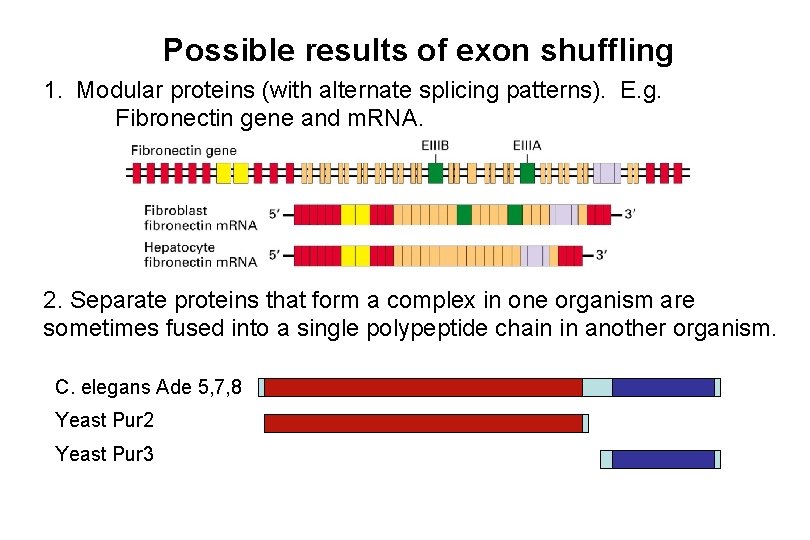 Possible results of exon shuffling

1. Modular proteins (with alternate splicing patterns). E.g. Fibronectin gene and mRNA.

Fibronectin gene

EIIIB

EIIIA

Fibroblast fibronectin mRNA

5′

3′

Hepatocyte fibronectin mRNA

5′

3′

2. Separate proteins that form a complex in one organism are sometimes fused into a single polypeptide chain in another organism.

C. elegans Ade 5,7,8

Yeast Pur2

Yeast Pur3